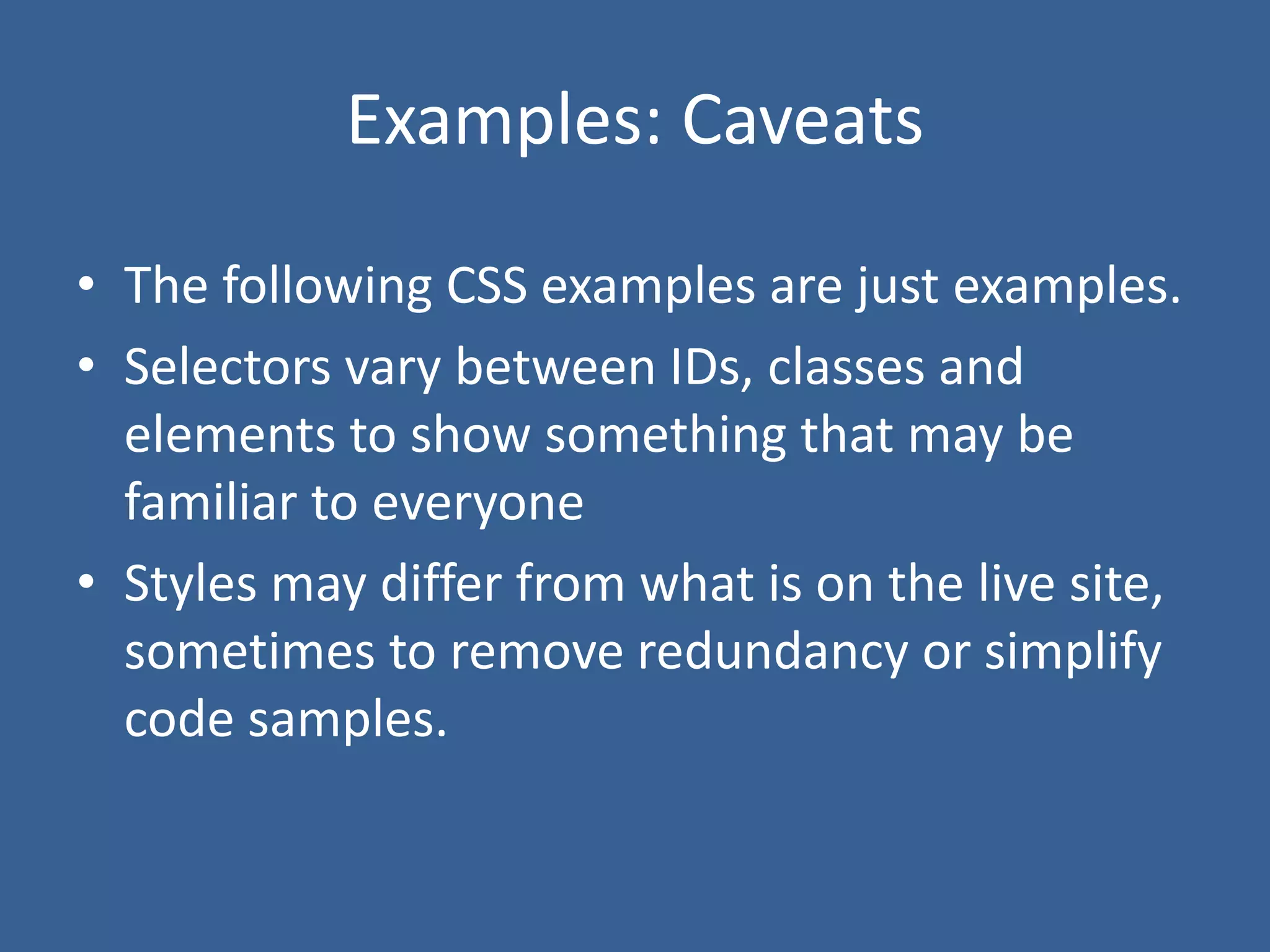 Examples: Caveats

• The following CSS examples are just examples.
• Selectors vary between IDs, classes and elements to show something that may be familiar to everyone
• Styles may differ from what is on the live site, sometimes to remove redundancy or simplify code samples.